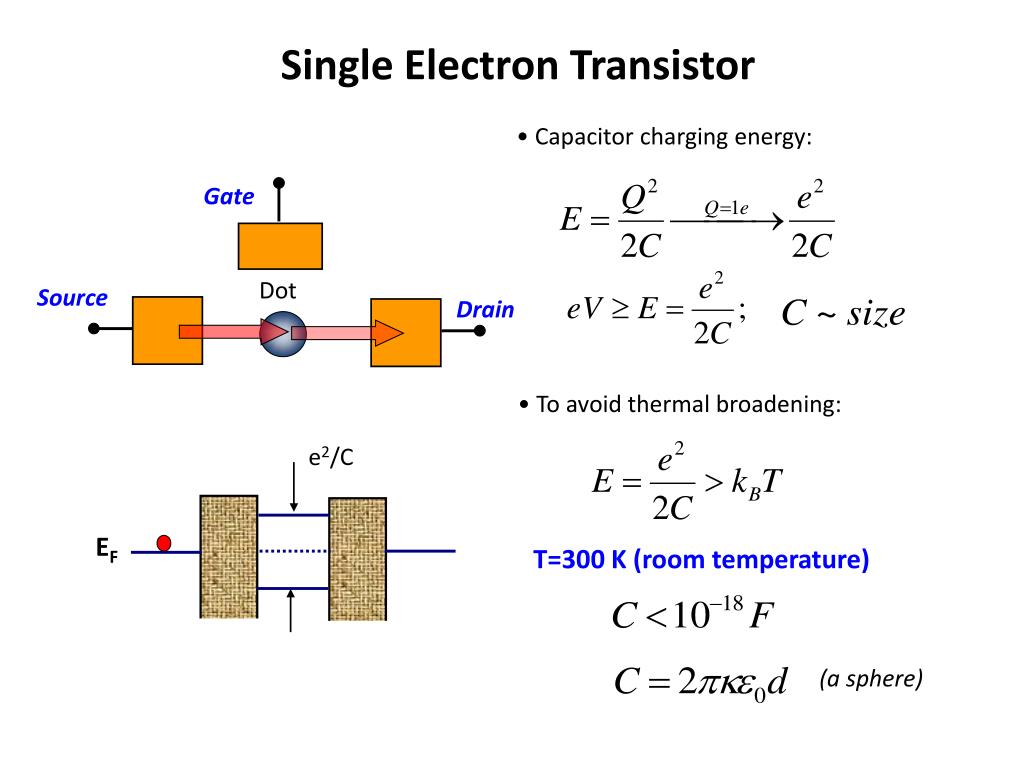 Single Electron Transistor

Gate

Source

Dot

Drain

$e^2/C$

$E_F$

• Capacitor charging energy:

$E = \frac{Q^2}{2C} \xrightarrow{Q=1e} \frac{e^2}{2C}$

$eV \geq E = \frac{e^2}{2C}; \quad C \sim size$

• To avoid thermal broadening:

$E = \frac{e^2}{2C} > k_B T$

T=300 K (room temperature)

$C < 10^{-18} F$

$C = 2\pi\kappa\varepsilon_0 d$ (a sphere)